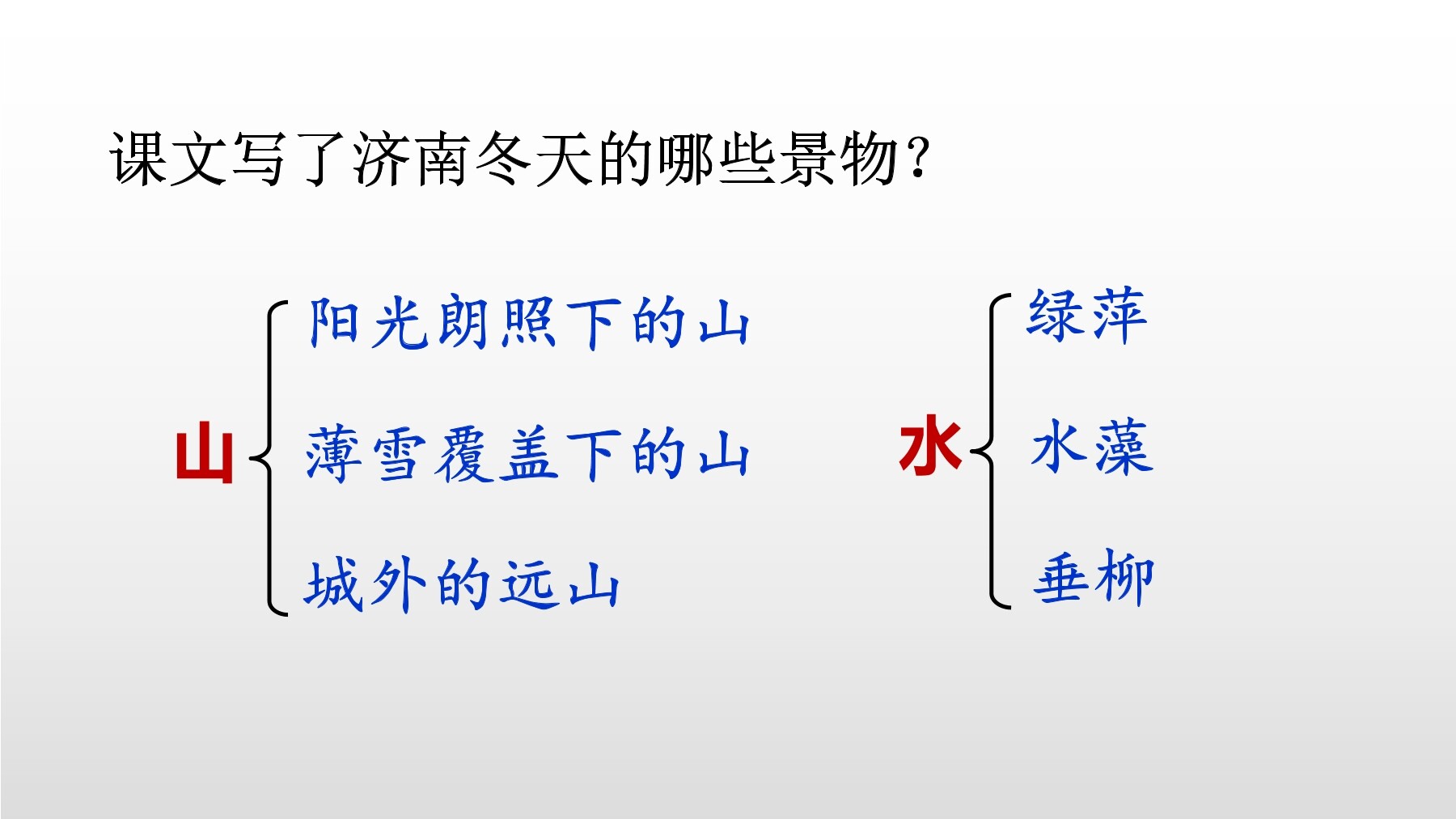 课文写了济南冬天的哪些景物？

山
阳光朗照下的山
薄雪覆盖下的山
城外的远山

水
绿萍
水藻
垂柳